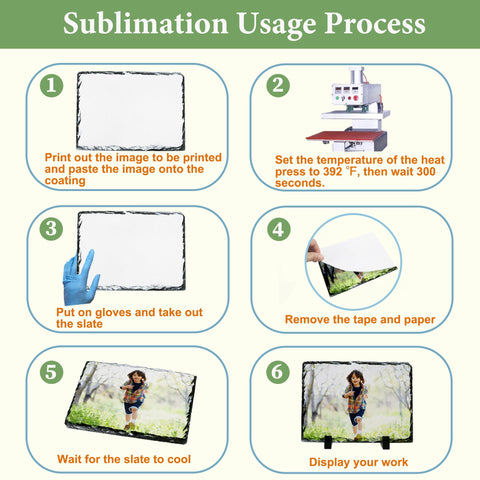 Sublimation Usage Process

1

Print out the image to be printed and paste the image onto the coating

2

Set the temperature of the heat press to 392 ℉, then wait 300 seconds.

3

Put on gloves and take out the slate

4

Remove the tape and paper

5

Wait for the slate to cool

6

Display your work